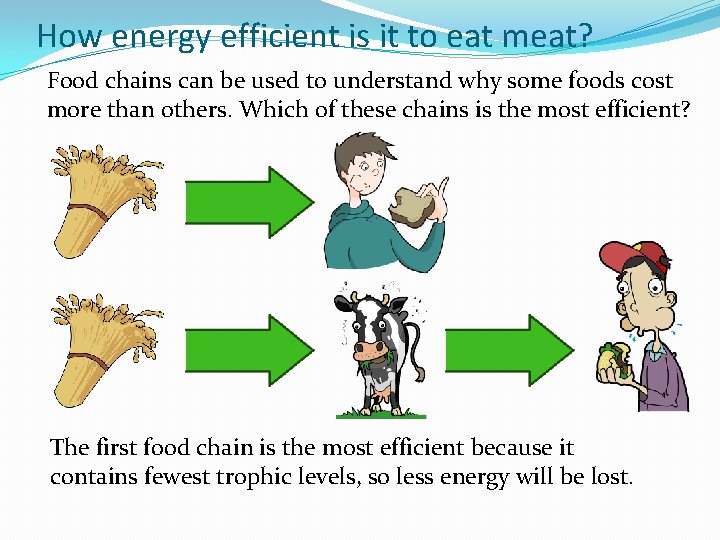 How energy efficient is it to eat meat?

Food chains can be used to understand why some foods cost more than others. Which of these chains is the most efficient?

The first food chain is the most efficient because it contains fewest trophic levels, so less energy will be lost.